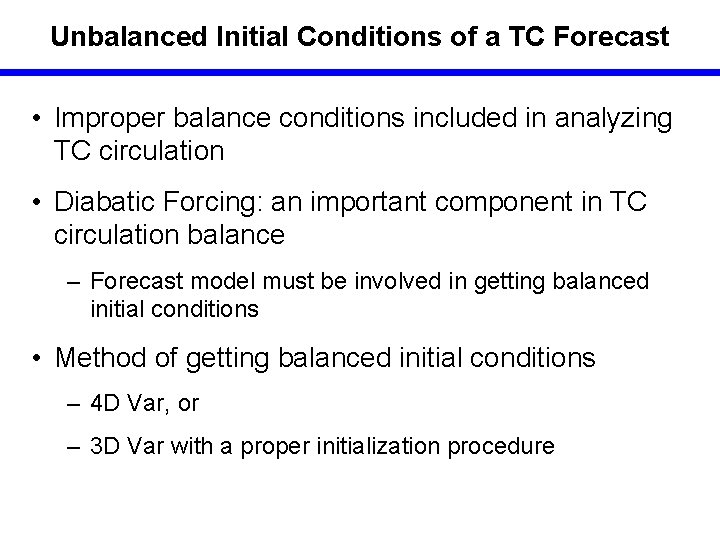 Unbalanced Initial Conditions of a TC Forecast

• Improper balance conditions included in analyzing TC circulation

• Diabatic Forcing: an important component in TC circulation balance

– Forecast model must be involved in getting balanced initial conditions

• Method of getting balanced initial conditions

– 4D Var, or

– 3D Var with a proper initialization procedure